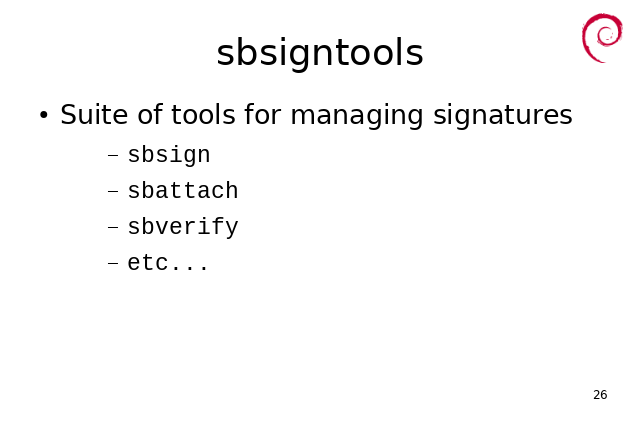 sbsigntools

• Suite of tools for managing signatures
– sbsign
– sbattach
– sbverify
– etc...

26